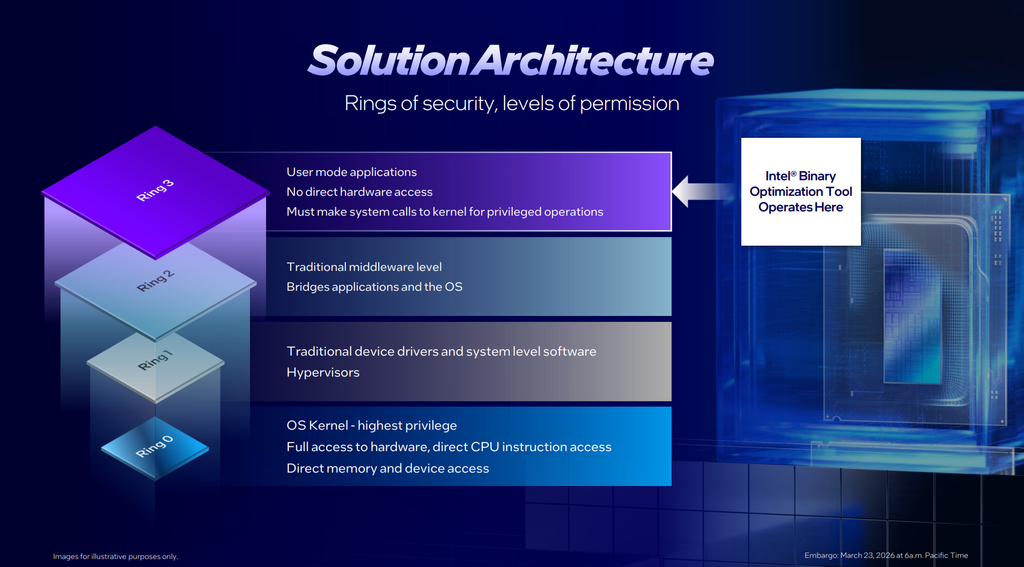 Solution Architecture

Rings of security, levels of permission

Ring 3

User mode applications
No direct hardware access
Must make system calls to kernel for privileged operations

Intel® Binary Optimization Tool Operates Here

Ring 2

Traditional middleware level
Bridges applications and the OS

Ring 1

Traditional device drivers and system level software
Hypervisors

Ring 0

OS Kernel - highest privilege
Full access to hardware, direct CPU instruction access
Direct memory and device access

Images for illustrative purposes only.

Embargo: March 23, 2026 at 6a.m. Pacific Time